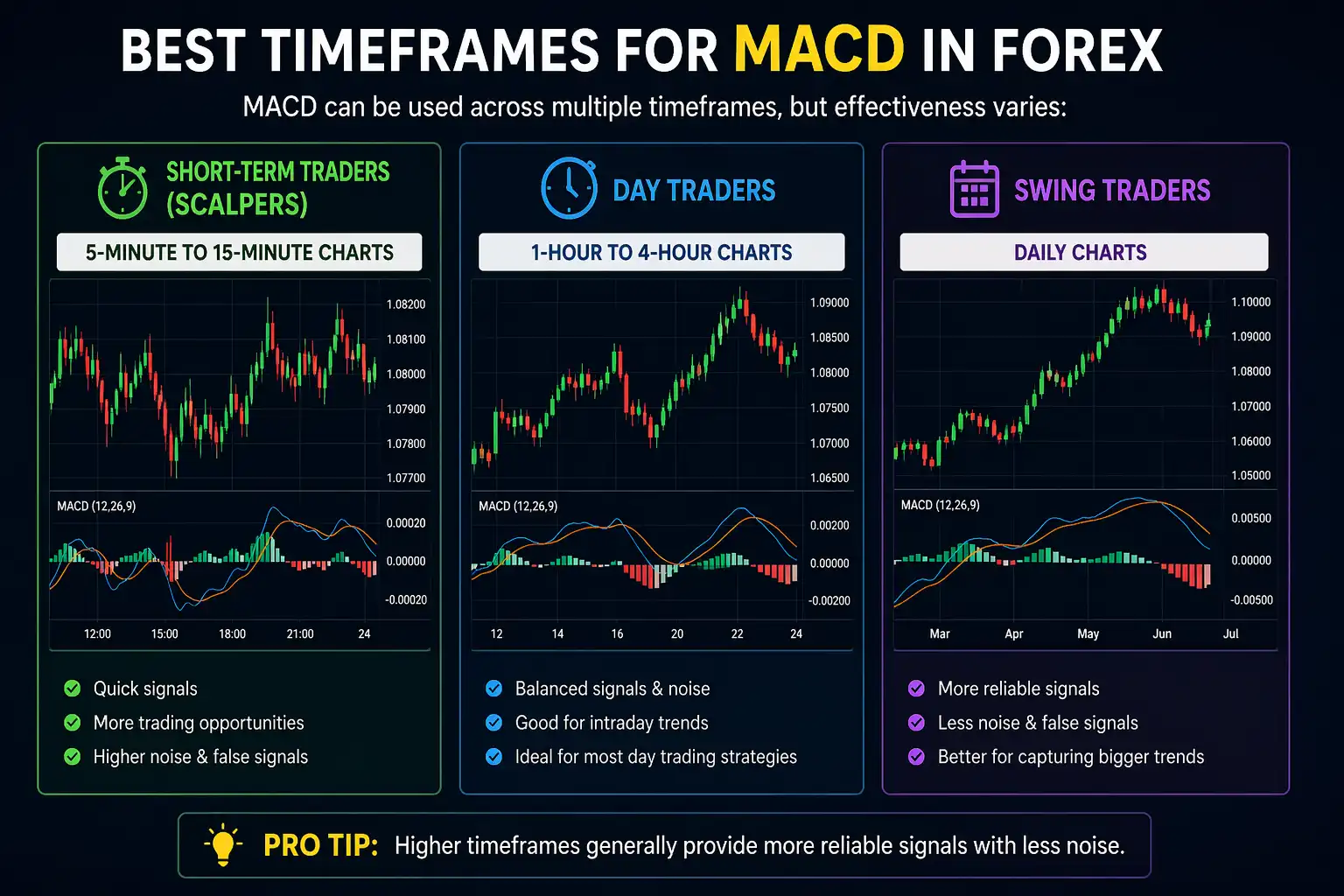 BEST TIMEFRAMES FOR MACD IN FOREX

MACD can be used across multiple timeframes, but effectiveness varies:

SHORT-TERM TRADERS (SCALPERS)

5-MINUTE TO 15-MINUTE CHARTS

1.08200
1.08100
1.08000
1.07900
1.07800
1.07700

MACD (12,26,9)

0.00020
0.00000
-0.00020

12:00 15:00 18:00 21:00 24

Quick signals
More trading opportunities
Higher noise & false signals

DAY TRADERS

1-HOUR TO 4-HOUR CHARTS

1.09000
1.08500
1.08000
1.07500
1.07000
1.06500

MACD (12,26,9)

0.00200
0.00000
-0.00200

12 14 16 20 22 24

Balanced signals & noise
Good for intraday trends
Ideal for most day trading strategies

SWING TRADERS

DAILY CHARTS

1.10000
1.09000
1.08000
1.07000
1.06000
1.05000

MACD (12,26,9)

0.00500
0.00000
-0.00500

Mar Apr May Jun Jul

More reliable signals
Less noise & false signals
Better for capturing bigger trends

PRO TIP: Higher timeframes generally provide more reliable signals with less noise.